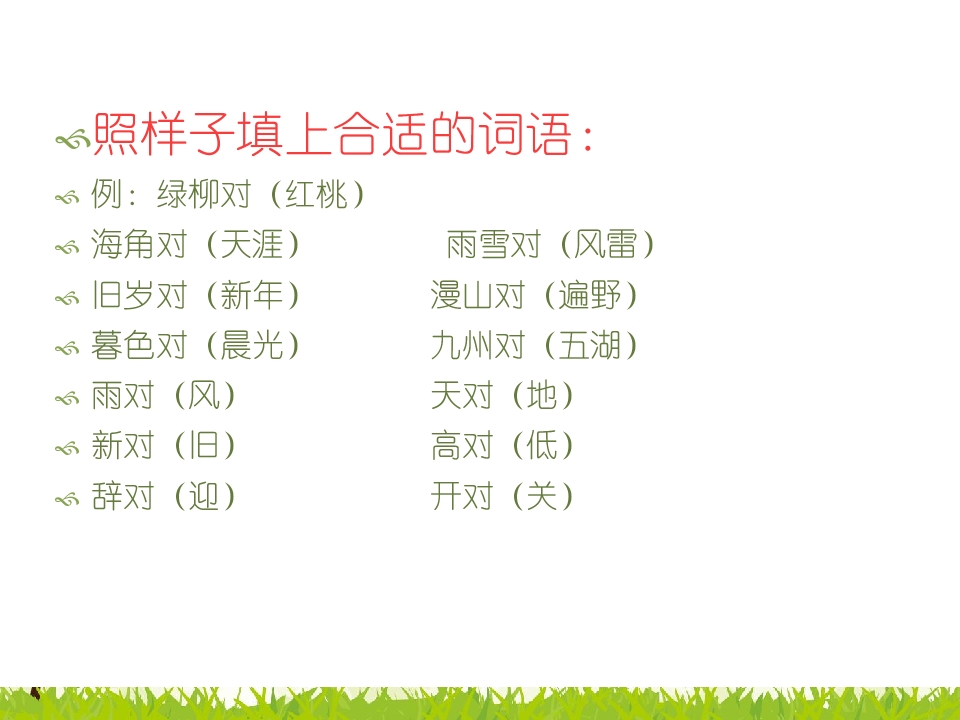 照样子填上合适的词语：

例：绿柳对（红桃）

海角对（天涯）　雨雪对（风雷）

旧岁对（新年）　漫山对（遍野）

暮色对（晨光）　九州对（五湖）

雨对（风）　天对（地）

新对（旧）　高对（低）

辞对（迎）　开对（关）